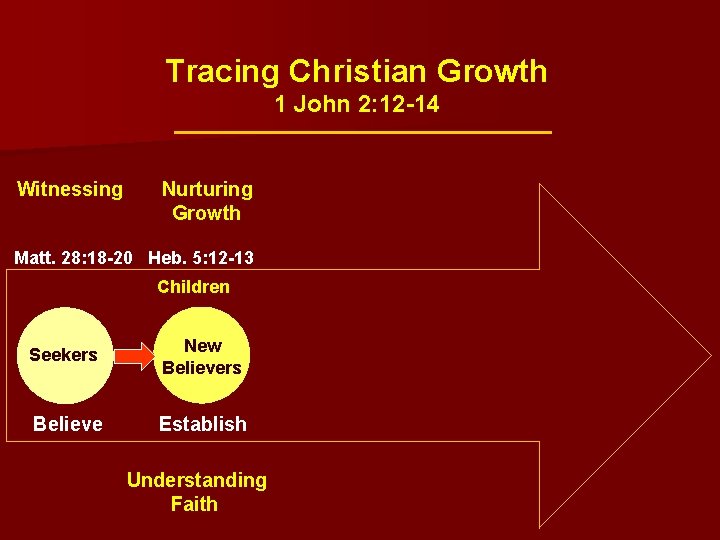 Tracing Christian Growth
1 John 2:12-14

Witnessing

Nurturing Growth

Matt. 28:18-20

Heb. 5:12-13

Children

Seekers

New Believers

Believe

Establish

Understanding Faith